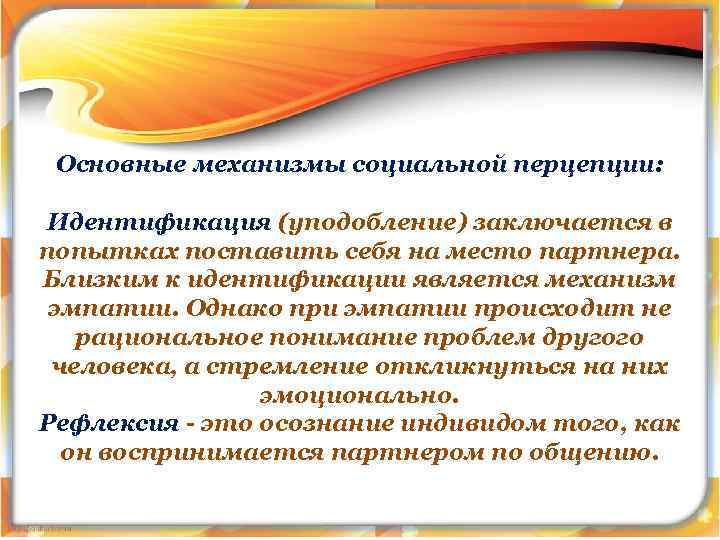 Основные механизмы социальной перцепции:

Идентификация (уподобление) заключается в попытках поставить себя на место партнера. Близким к идентификации является механизм эмпатии. Однако при эмпатии происходит не рациональное понимание проблем другого человека, а стремление откликнуться на них эмоционально.
Рефлексия - это осознание индивидом того, как он воспринимается партнером по общению.